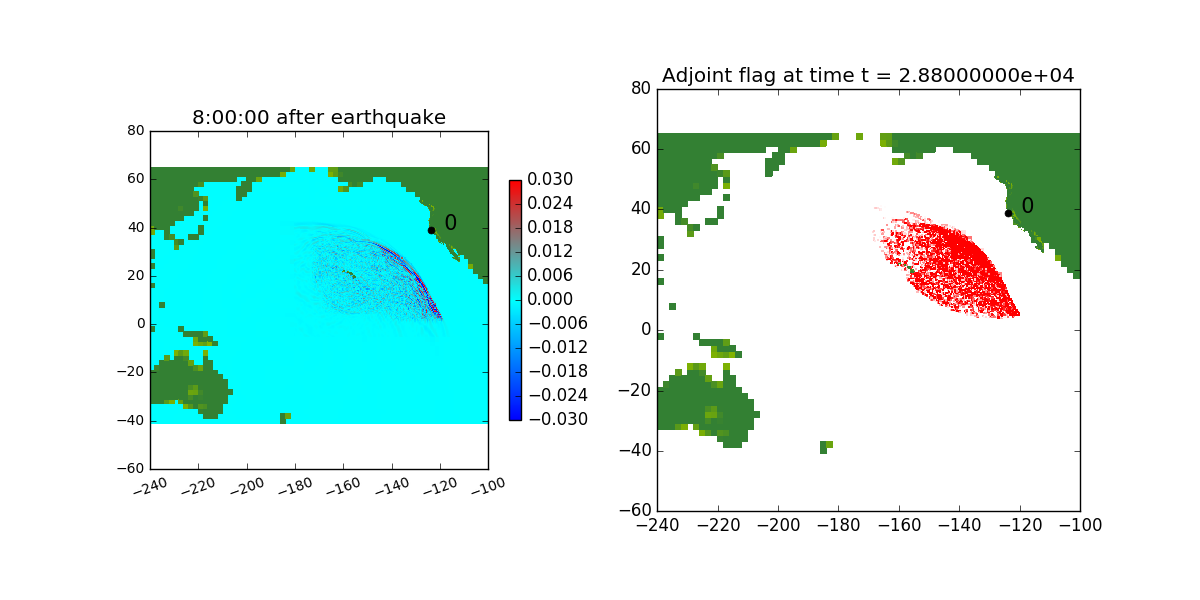 8:00:00 after earthquake

80
60
40
20
0
−20
−40
−60

−240 −220 −200 −180 −160 −140 −120 −100

0

0.030
0.024
0.018
0.012
0.006
0.000
−0.006
−0.012
−0.018
−0.024
−0.030

Adjoint flag at time t = 2.88000000e+04

80
60
40
20
0
−20
−40
−60

−240 −220 −200 −180 −160 −140 −120 −100

0